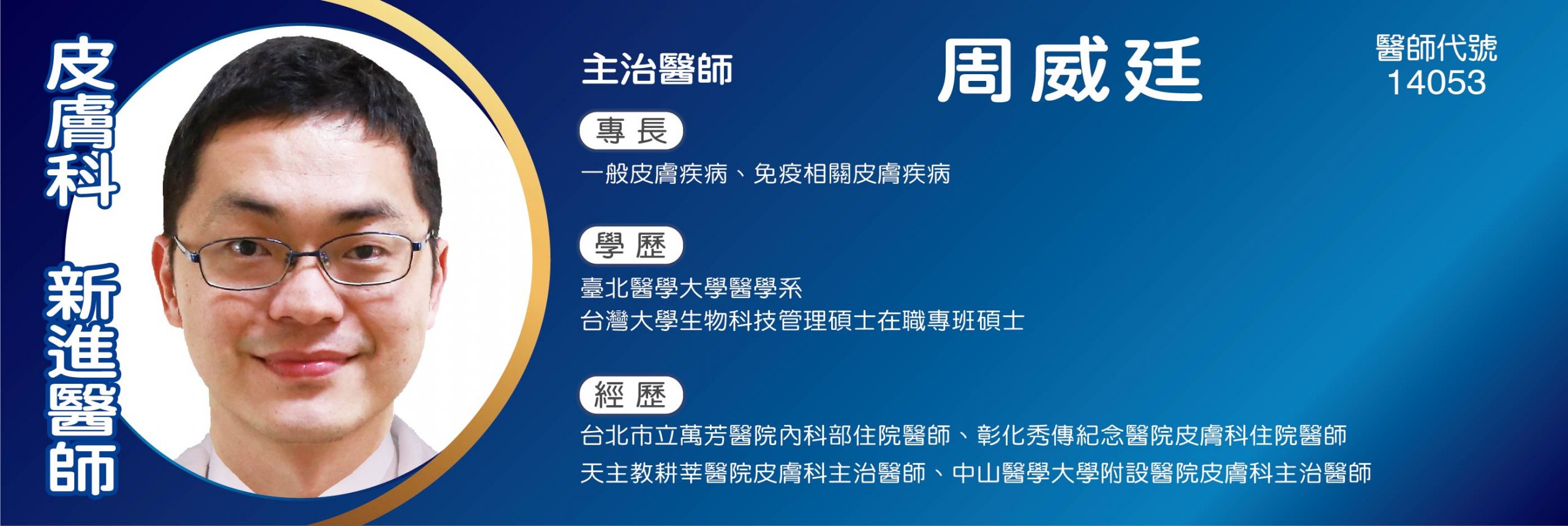 皮膚科

新進醫師

主治醫師

周威廷

醫師代號
14053

專長

一般皮膚疾病、免疫相關皮膚疾病

學歷

臺北醫學大學醫學系
台灣大學生物科技管理碩士在職專班碩士

經歷

台北市立萬芳醫院內科部住院醫師、彰化秀傳紀念醫院皮膚科住院醫師
天主教耕莘醫院皮膚科主治醫師、中山醫學大學附設醫院皮膚科主治醫師